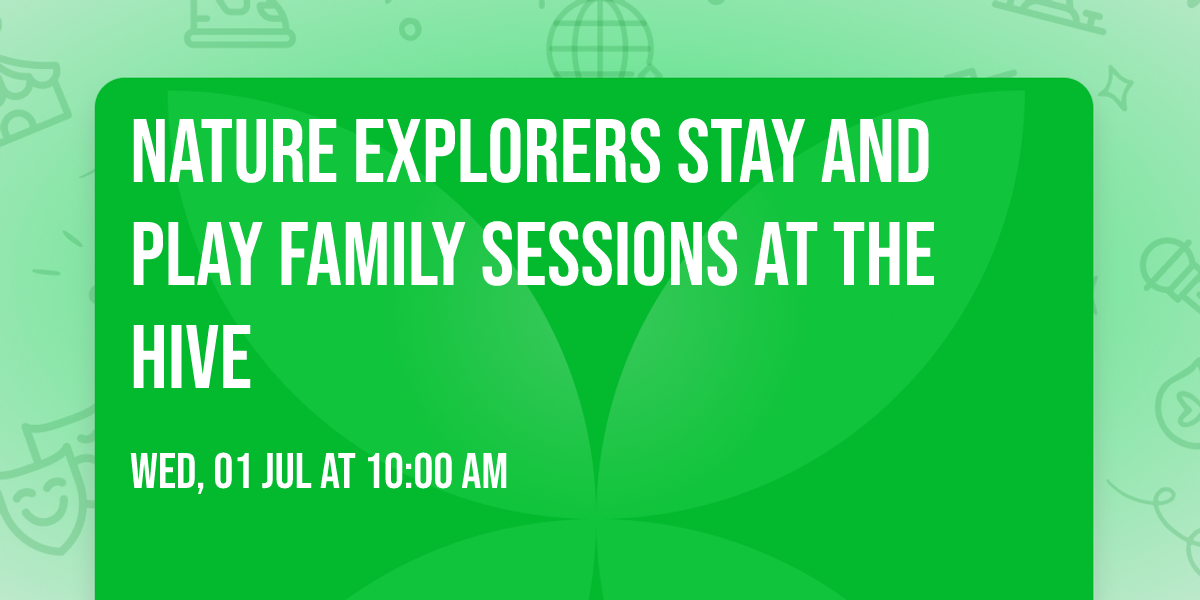 NATURE EXPLORERS STAY AND PLAY FAMILY SESSIONS AT THE HIVE

WED, 01 JUL AT 10:00 AM